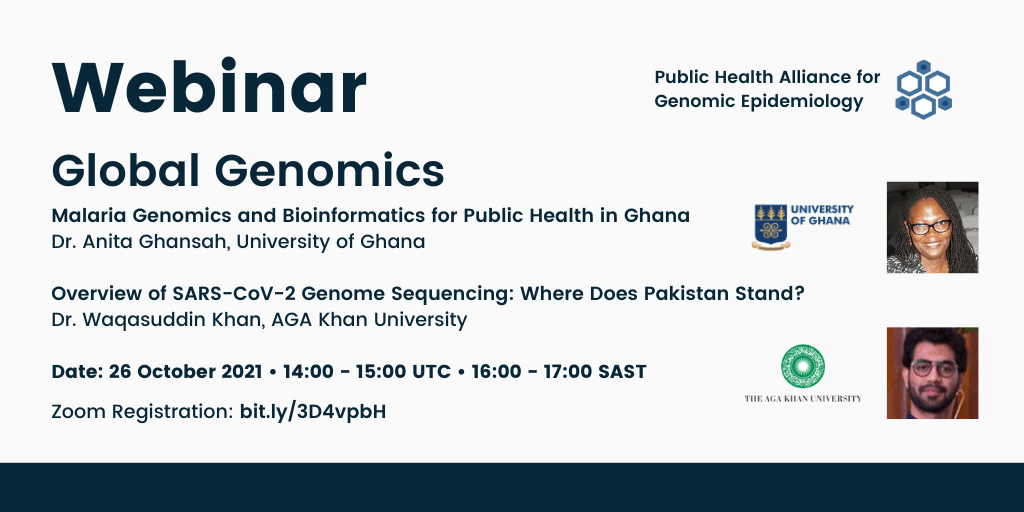 Webinar

Public Health Alliance for Genomic Epidemiology

Global Genomics

Malaria Genomics and Bioinformatics for Public Health in Ghana
Dr. Anita Ghansah, University of Ghana

UNIVERSITY OF GHANA

Overview of SARS-CoV-2 Genome Sequencing: Where Does Pakistan Stand?
Dr. Waqasuddin Khan, AGA Khan University

Date: 26 October 2021 • 14:00 - 15:00 UTC • 16:00 - 17:00 SAST

Zoom Registration: bit.ly/3D4vpbH

THE AGA KHAN UNIVERSITY